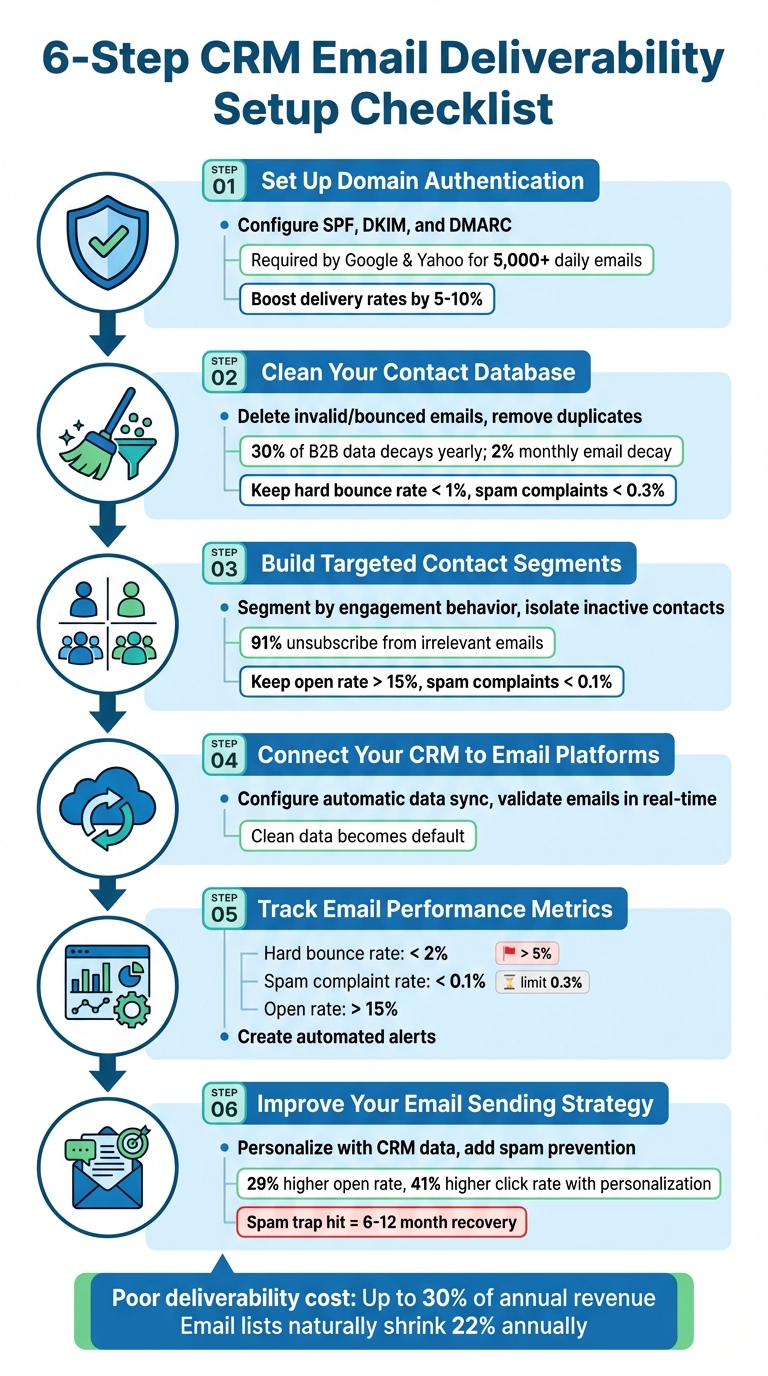 6-Step CRM Email Deliverability Setup Checklist

STEP 01 Set Up Domain Authentication

• Configure SPF, DKIM, and DMARC

Required by Google & Yahoo for 5,000+ daily emails

Boost delivery rates by 5-10%

STEP 02 Clean Your Contact Database

• Delete invalid/bounced emails, remove duplicates

30% of B2B data decays yearly; 2% monthly email decay

Keep hard bounce rate < 1%, spam complaints < 0.3%

STEP 03 Build Targeted Contact Segments

• Segment by engagement behavior, isolate inactive contacts

91% unsubscribe from irrelevant emails

Keep open rate > 15%, spam complaints < 0.1%

STEP 04 Connect Your CRM to Email Platforms

• Configure automatic data sync, validate emails in real-time

Clean data becomes default

STEP 05 Track Email Performance Metrics

Hard bounce rate: < 2% > 5%

Spam complaint rate: < 0.1% limit 0.3%

Open rate: > 15%

• Create automated alerts

STEP 06 Improve Your Email Sending Strategy

• Personalize with CRM data, add spam prevention

29% higher open rate, 41% higher click rate with personalization

Spam trap hit = 6-12 month recovery

Poor deliverability cost: Up to 30% of annual revenue
Email lists naturally shrink 22% annually